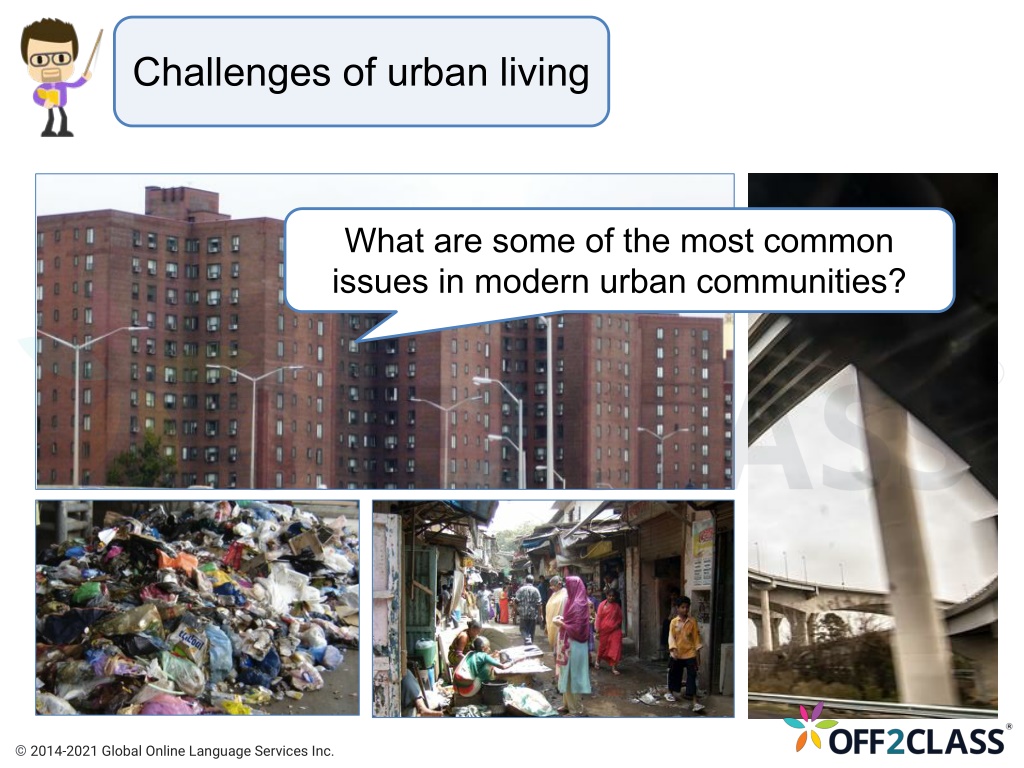 Challenges of urban living

What are some of the most common issues in modern urban communities?

© 2014-2021 Global Online Language Services Inc.

OFF2CLASS®